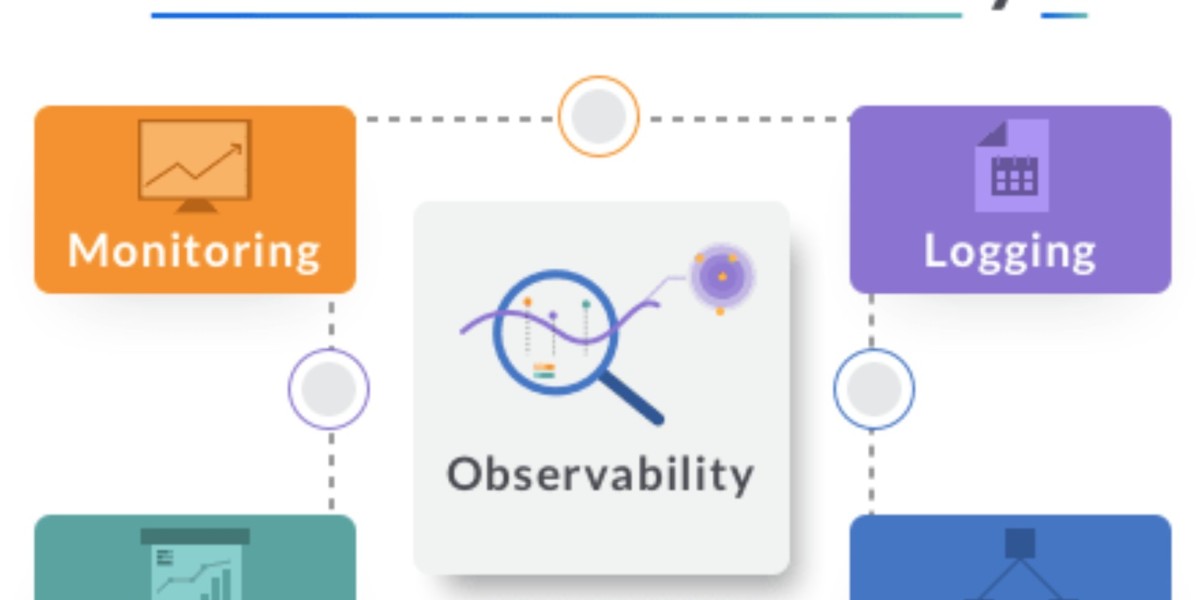 Monitoring

Logging

Observability